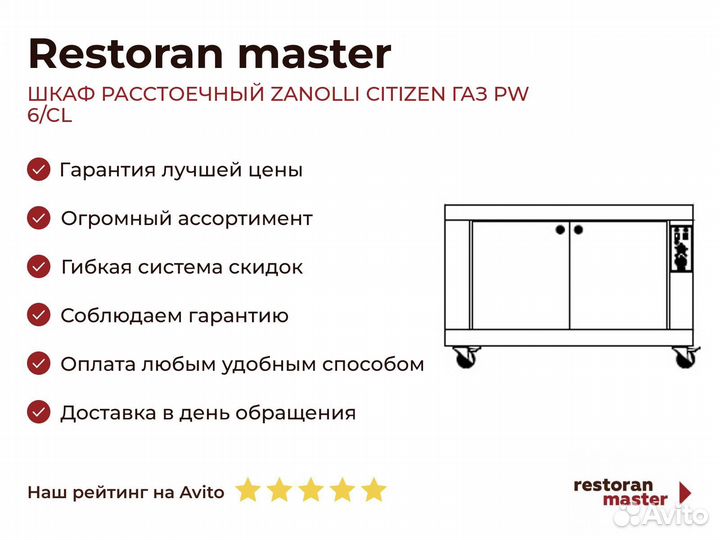 Restoran master

ШКАФ РАССТОЕЧНЫЙ ZANOLLI CITIZEN ГАЗ PW 6/CL

Гарантия лучшей цены

Огромный ассортимент

Гибкая система скидок

Соблюдаем гарантию

Оплата любым удобным способом

Доставка в день обращения

Наш рейтинг на Avito

restoran master

Avito